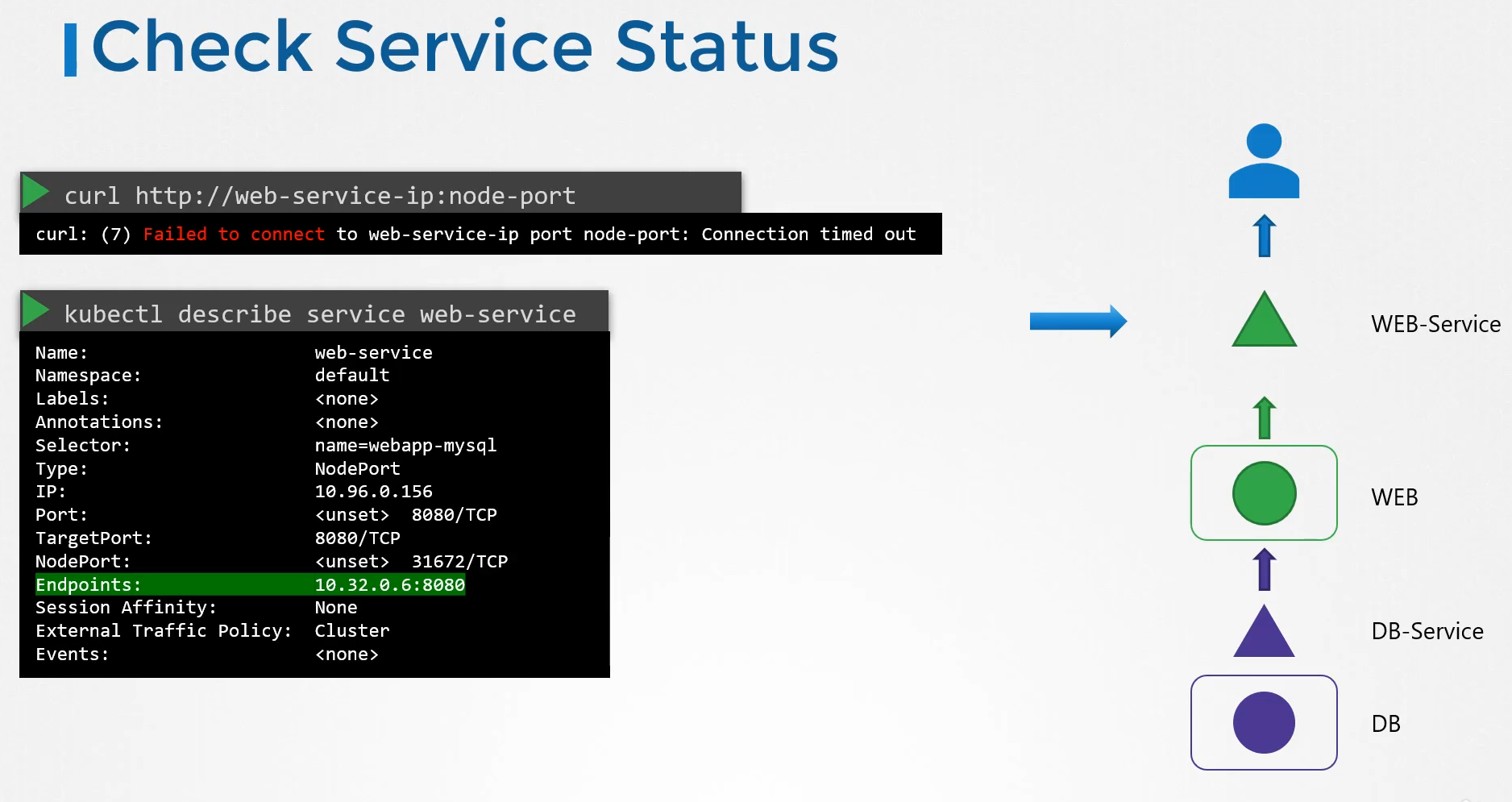 Check Service Status

curl http://web-service-ip:node-port

curl: (7) Failed to connect to web-service-ip port node-port: Connection timed out

kubectl describe service web-service

| | |
|---|---|
| Name: | web-service |
| Namespace: | default |
| Labels: | <none> |
| Annotations: | <none> |
| Selector: | name=webapp-mysql |
| Type: | NodePort |
| IP: | 10.96.0.156 |
| Port: | <unset> 8080/TCP |
| TargetPort: | 8080/TCP |
| NodePort: | <unset> 31672/TCP |
| Endpoints: | 10.32.0.6:8080 |
| Session Affinity: | None |
| External Traffic Policy: | Cluster |
| Events: | <none> |

WEB-Service

WEB

DB-Service

DB